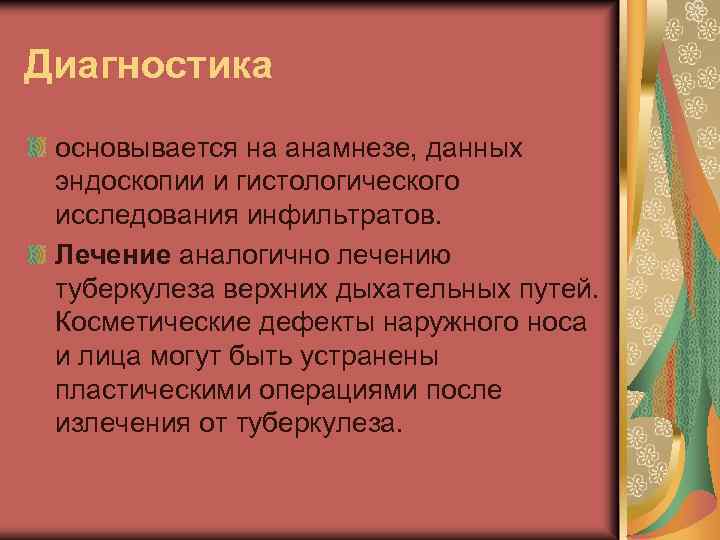 Диагностика

основывается на анамнезе, данных эндоскопии и гистологического исследования инфильтратов.

Лечение аналогично лечению туберкулеза верхних дыхательных путей. Косметические дефекты наружного носа и лица могут быть устранены пластическими операциями после излечения от туберкулеза.